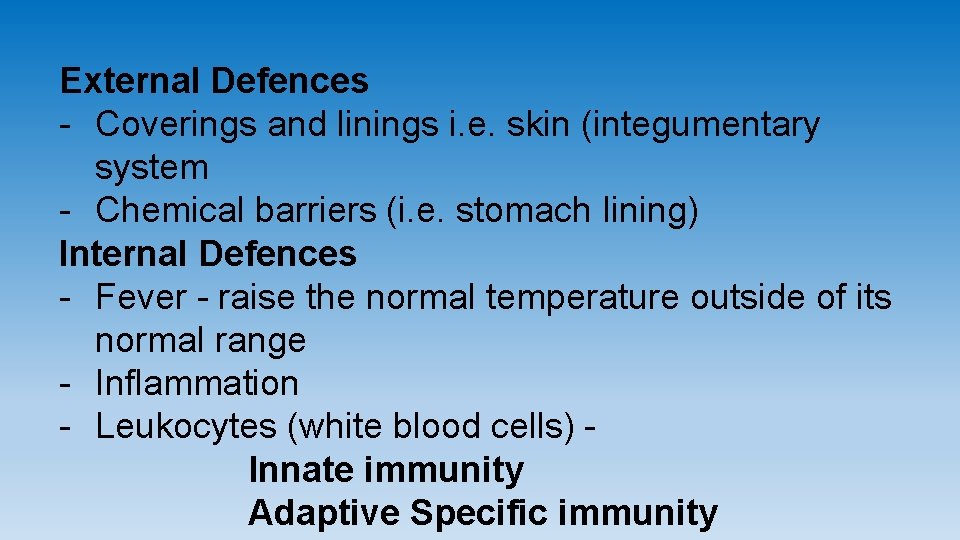 External Defences
- Coverings and linings i.e. skin (integumentary system
- Chemical barriers (i.e. stomach lining)
Internal Defences
- Fever - raise the normal temperature outside of its normal range
- Inflammation
- Leukocytes (white blood cells) -
Innate immunity
Adaptive Specific immunity